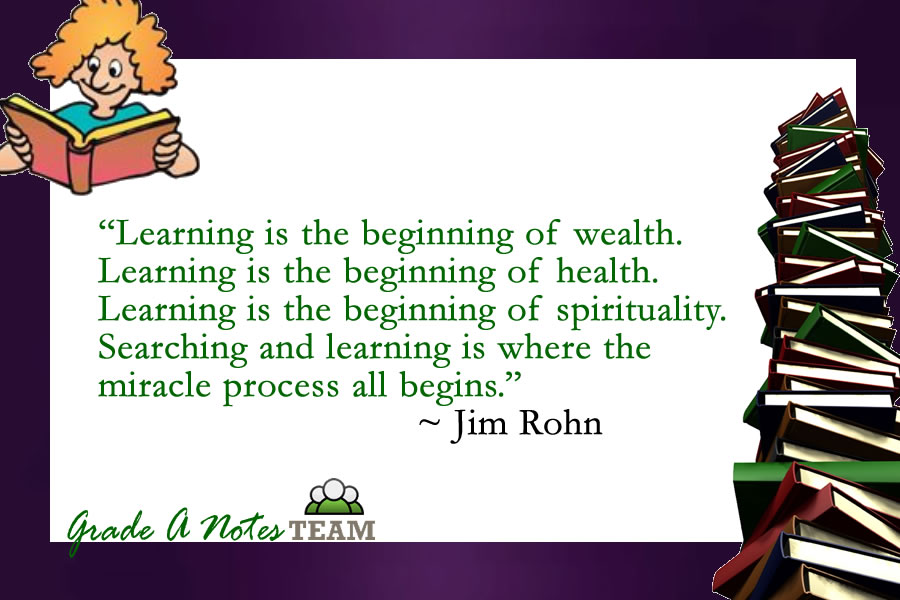 “Learning is the beginning of wealth. Learning is the beginning of health. Learning is the beginning of spirituality. Searching and learning is where the miracle process all begins.”

~ Jim Rohn

Grade A Notes TEAM